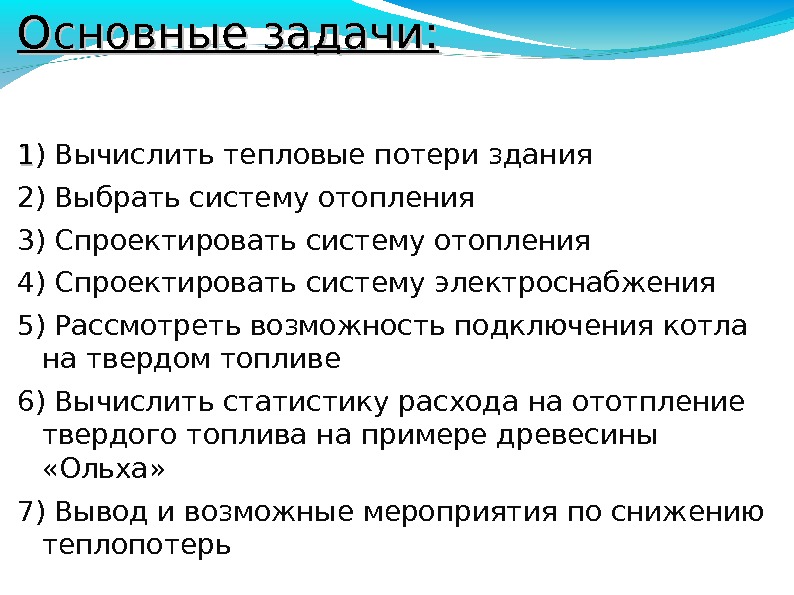 Основные задачи:

1) Вычислить тепловые потери здания

2) Выбрать систему отопления

3) Спроектировать систему отопления

4) Спроектировать систему электроснабжения

5) Рассмотреть возможность подключения котла на твердом топливе

6) Вычислить статистику расхода на ототпление твердого топлива на примере древесины «Ольха»

7) Вывод и возможные мероприятия по снижению теплопотерь